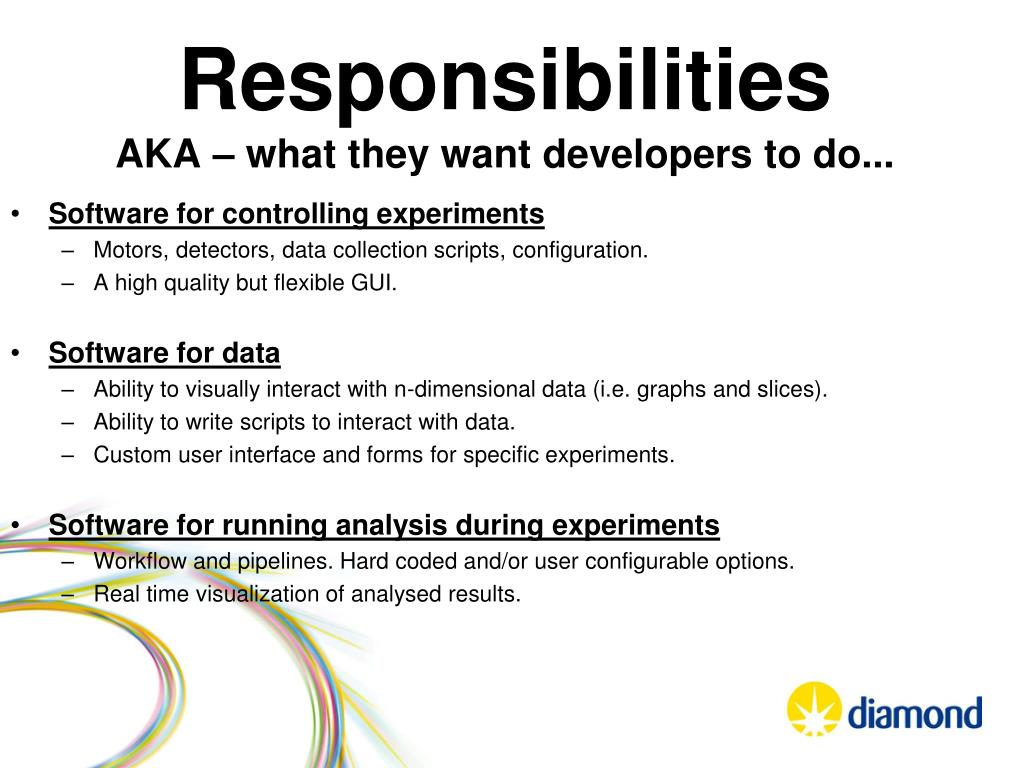 Responsibilities
AKA – what they want developers to do...

• Software for controlling experiments
– Motors, detectors, data collection scripts, configuration.
– A high quality but flexible GUI.

• Software for data
– Ability to visually interact with n-dimensional data (i.e. graphs and slices).
– Ability to write scripts to interact with data.
– Custom user interface and forms for specific experiments.

• Software for running analysis during experiments
– Workflow and pipelines. Hard coded and/or user configurable options.
– Real time visualization of analysed results.

diamond